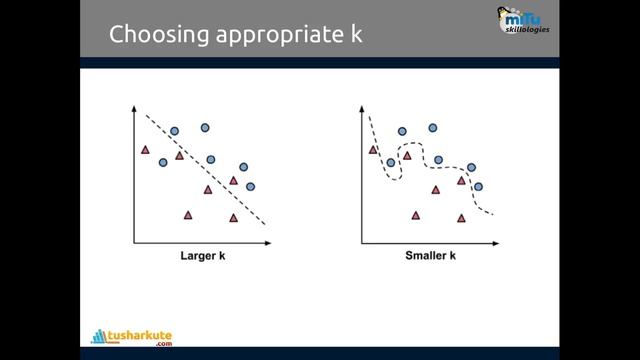 Choosing appropriate k

miTu skillologies

Larger k

Smaller k

tusharkute .com